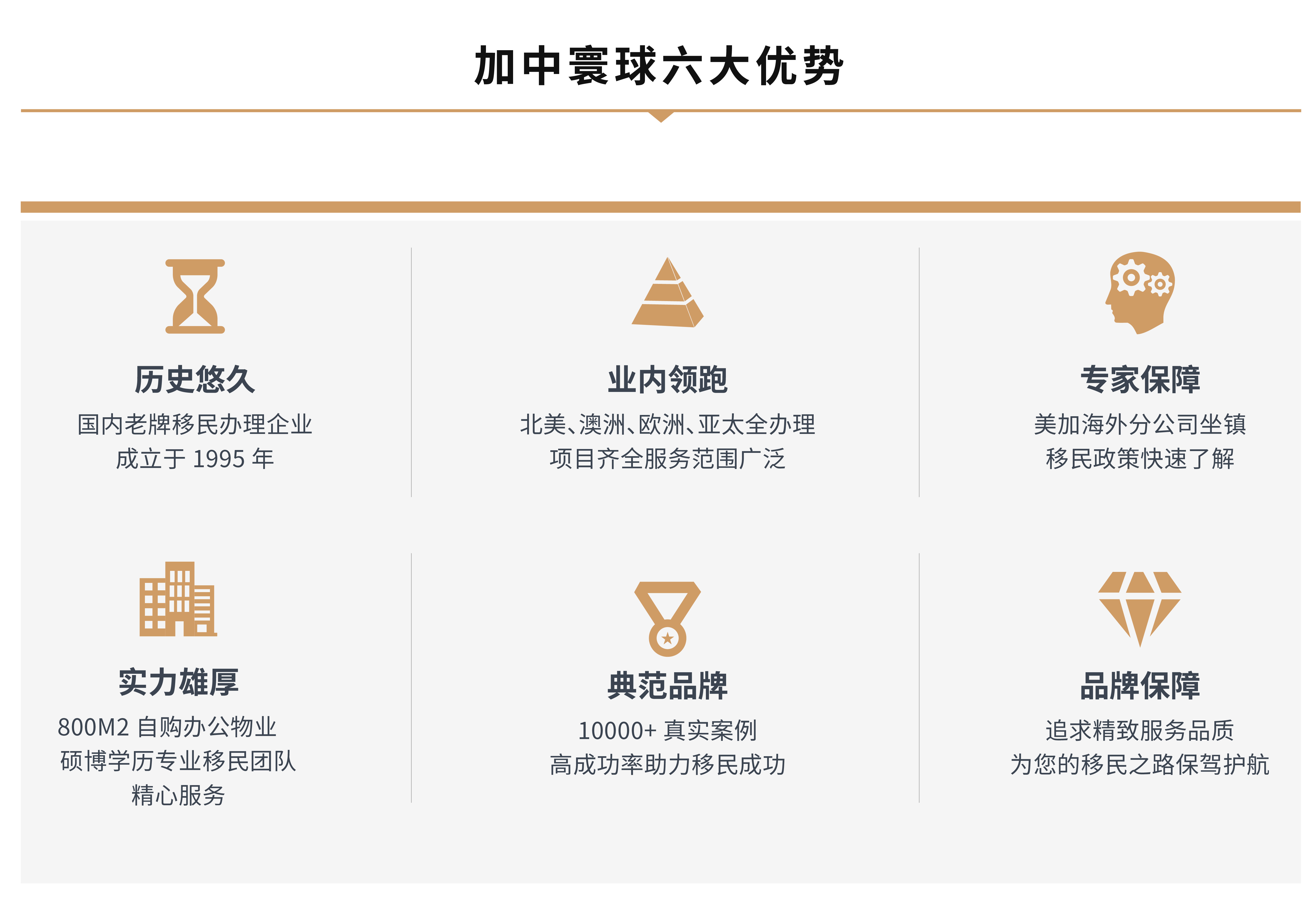 加中寰球六大优势

历史悠久

国内老牌移民办理企业
成立于 1995 年

业内领跑

北美、澳洲、欧洲、亚太全办理
项目齐全服务范围广泛

专家保障

美加海外分公司坐镇
移民政策快速了解

实力雄厚

800M2 自购办公物业
硕博学历专业移民团队
精心服务

典范品牌

10000+ 真实案例
高成功率助力移民成功

品牌保障

追求精致服务品质
为您的移民之路保驾护航